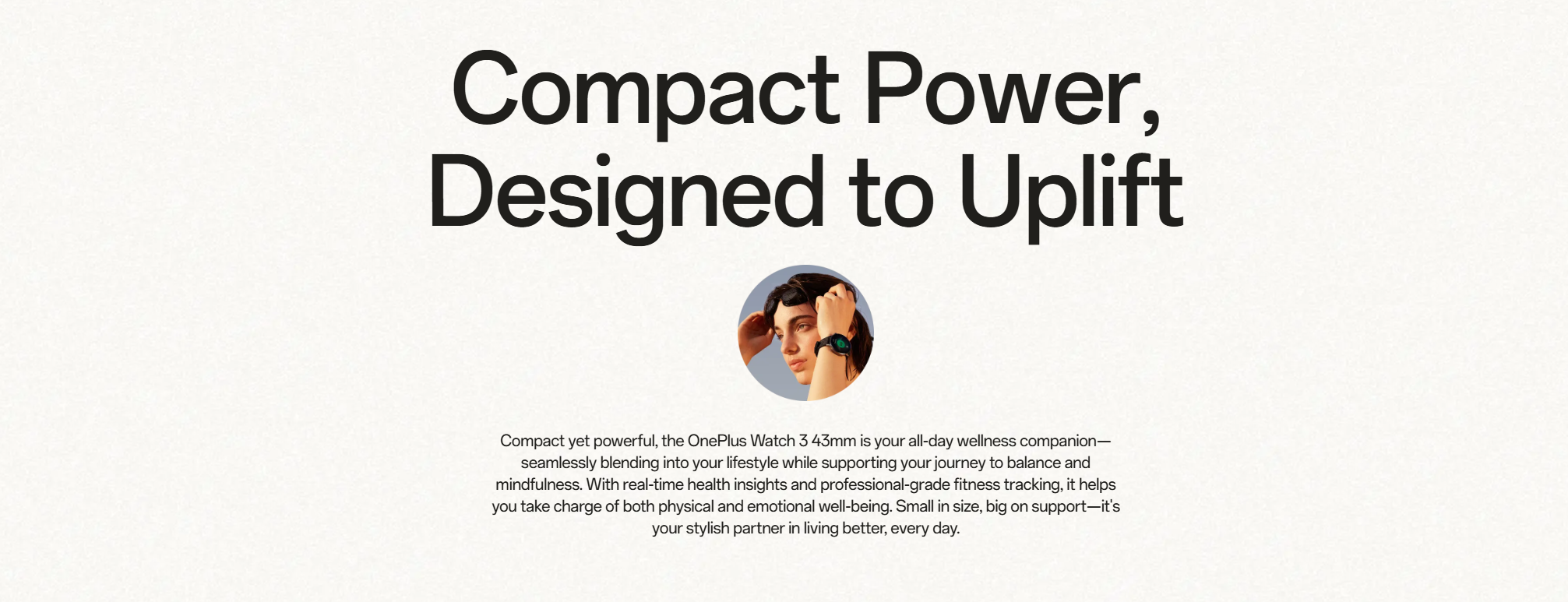 Compact Power, Designed to Uplift

Compact yet powerful, the OnePlus Watch 3 43mm is your all-day wellness companion—seamlessly blending into your lifestyle while supporting your journey to balance and mindfulness. With real-time health insights and professional-grade fitness tracking, it helps you take charge of both physical and emotional well-being. Small in size, big on support—it's your stylish partner in living better, every day.